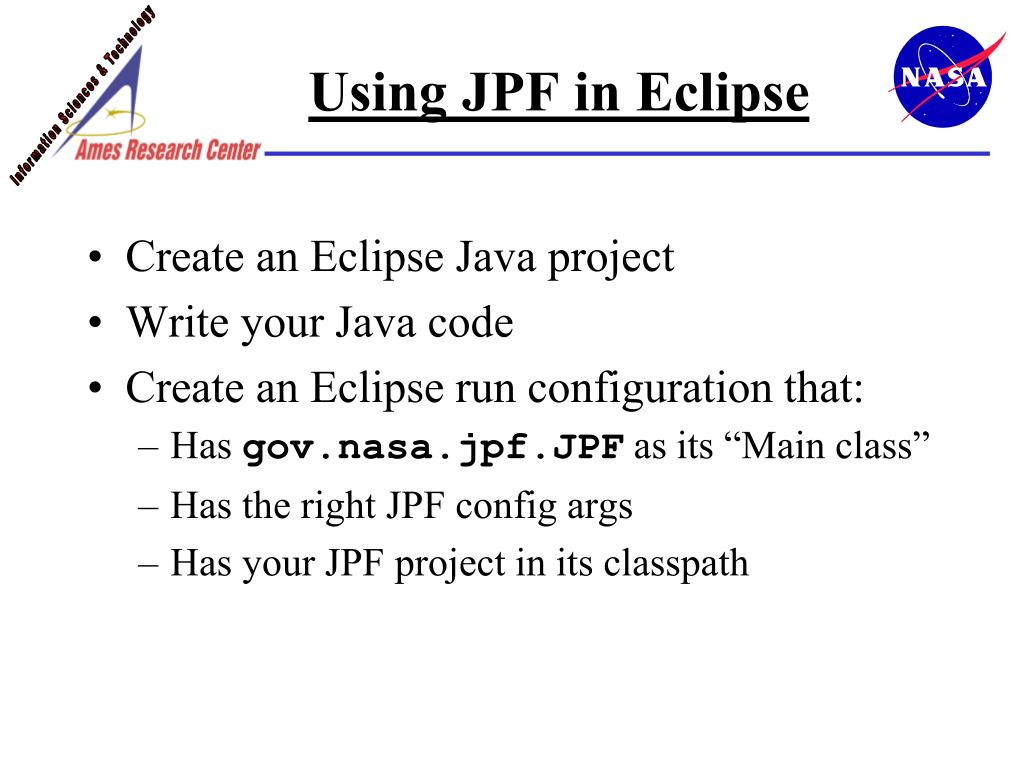 Information Sciences & Technology
Ames Research Center

Using JPF in Eclipse

NASA

• Create an Eclipse Java project
• Write your Java code
• Create an Eclipse run configuration that:
– Has gov.nasa.jpf.JPF as its “Main class”
– Has the right JPF config args
– Has your JPF project in its classpath